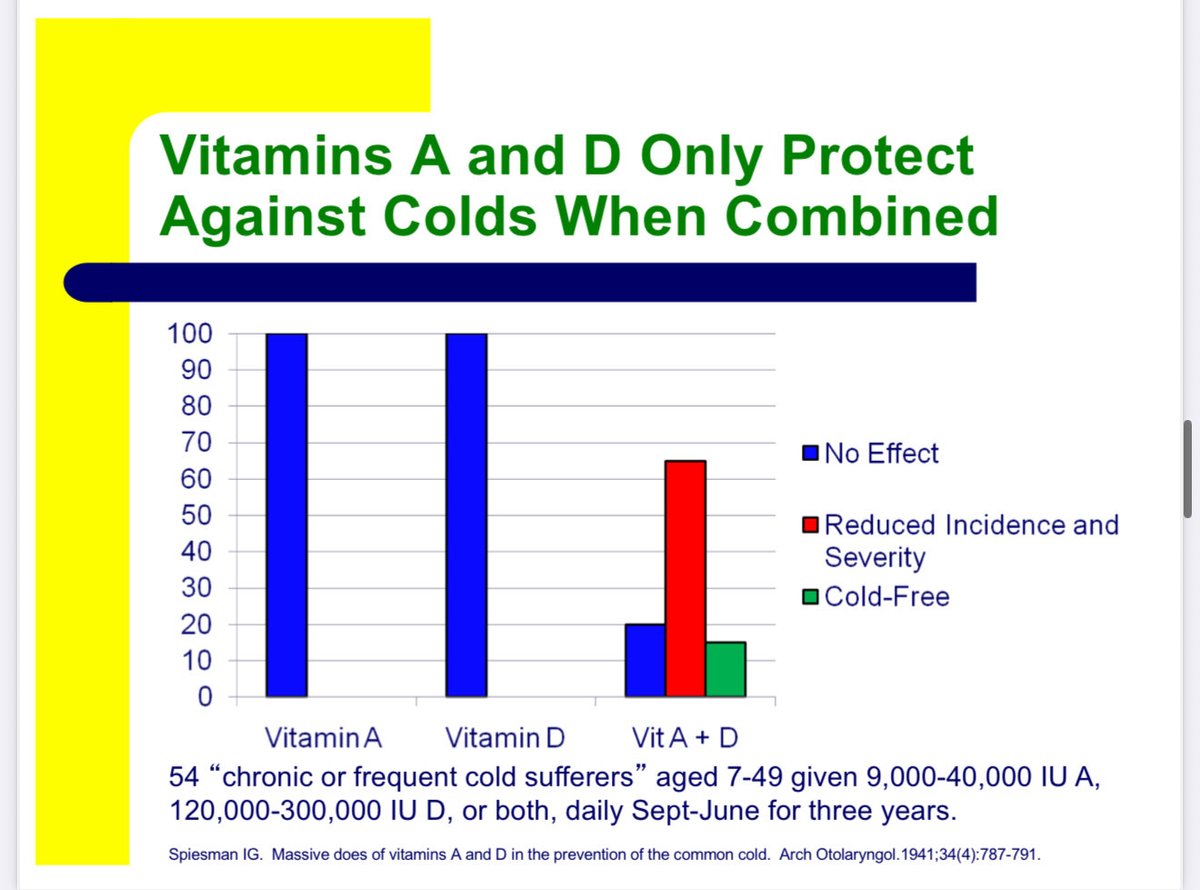 Vitamins A and D Only Protect Against Colds When Combined

100
90
80
70
60
50
40
30
20
10
0

Vitamin A
Vitamin D
Vit A + D

No Effect
Reduced Incidence and Severity
Cold-Free

54 “chronic or frequent cold sufferers” aged 7-49 given 9,000-40,000 IU A, 120,000-300,000 IU D, or both, daily Sept-June for three years.

Spiesman IG. Massive does of vitamins A and D in the prevention of the common cold. Arch Otolaryngol.1941;34(4):787-791.